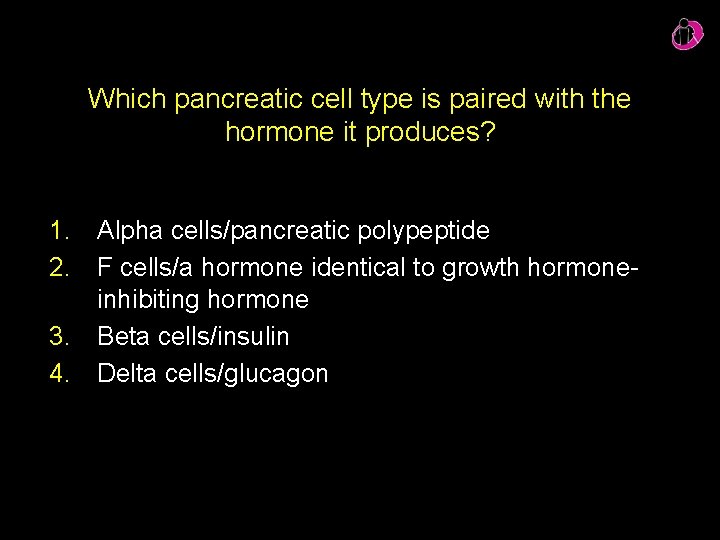 Which pancreatic cell type is paired with the hormone it produces?

1. Alpha cells/pancreatic polypeptide
2. F cells/a hormone identical to growth hormone-inhibiting hormone
3. Beta cells/insulin
4. Delta cells/glucagon